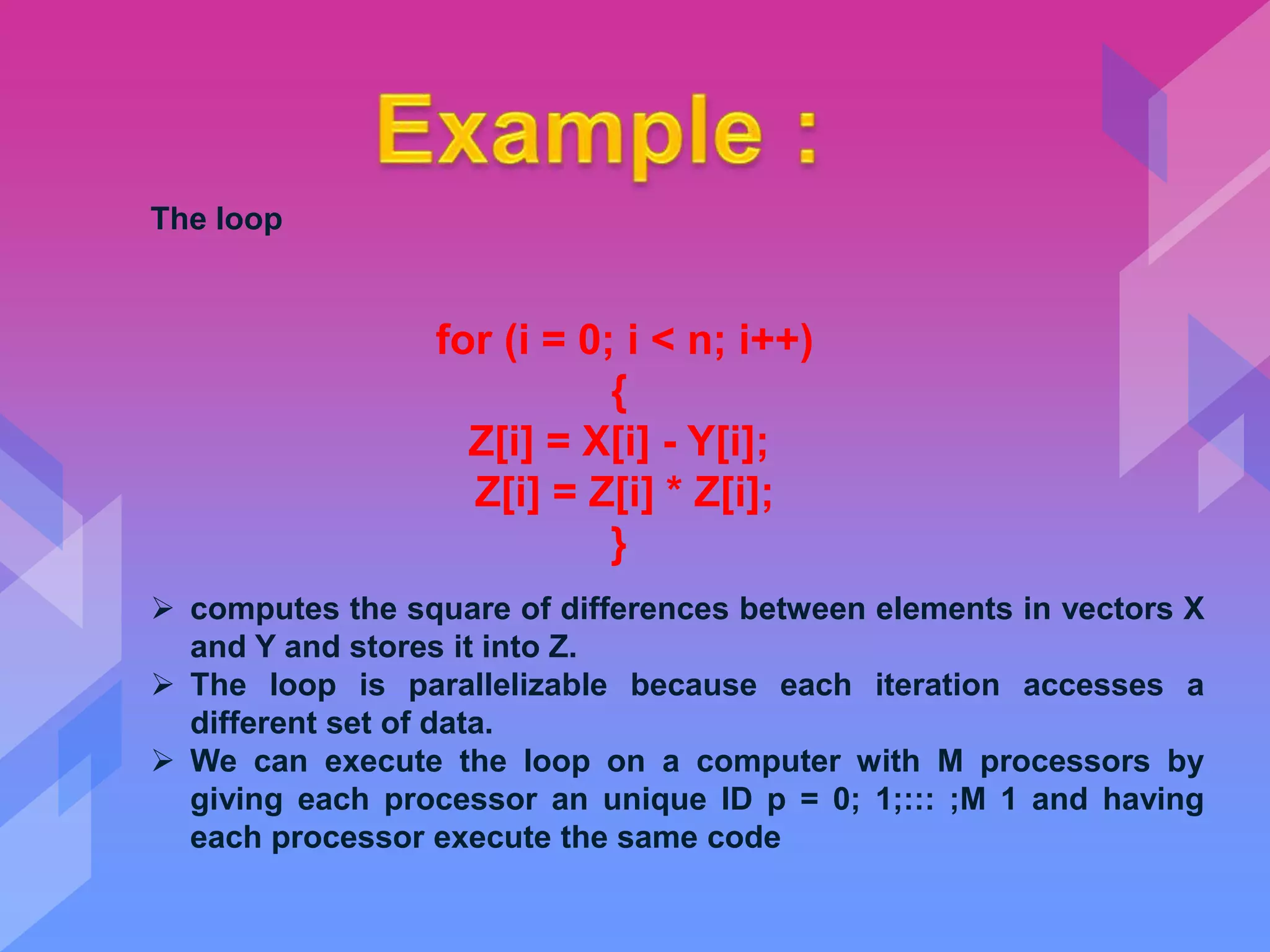 Example :

The loop

for (i = 0; i < n; i++)
{
Z[i] = X[i] - Y[i];
Z[i] = Z[i] * Z[i];
}

➢ computes the square of differences between elements in vectors X and Y and stores it into Z.
➢ The loop is parallelizable because each iteration accesses a different set of data.
➢ We can execute the loop on a computer with M processors by giving each processor an unique ID p = 0; 1;::: ;M 1 and having each processor execute the same code